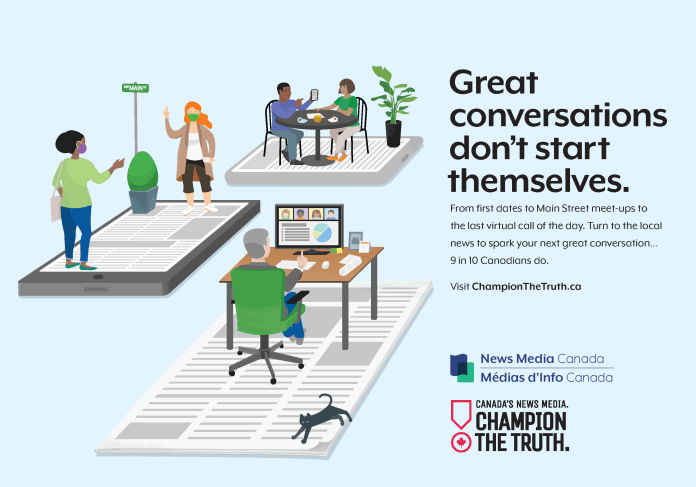 MAIN

Great conversations don't start themselves.

From first dates to Main Street meet-ups to the last virtual call of the day. Turn to the local news to spark your next great conversation... 9 in 10 Canadians do.

Visit ChampionTheTruth.ca

News Media Canada
Médias d'Info Canada

CANADA'S NEWS MEDIA.
CHAMPION THE TRUTH.